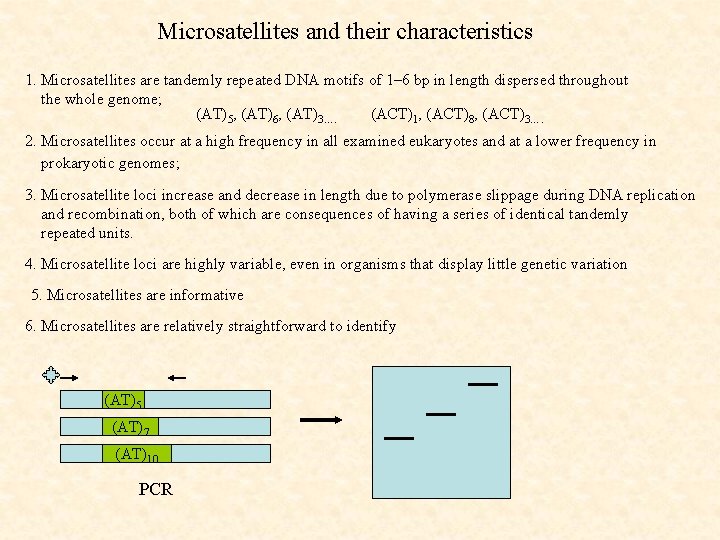 Microsatellites and their characteristics

1. Microsatellites are tandemly repeated DNA motifs of 1–6 bp in length dispersed throughout the whole genome;

$(AT)_5$, $(AT)_6$, $(AT)_{3....}$ $(ACT)_1$, $(ACT)_8$, $(ACT)_{3....}$

2. Microsatellites occur at a high frequency in all examined eukaryotes and at a lower frequency in prokaryotic genomes;

3. Microsatellite loci increase and decrease in length due to polymerase slippage during DNA replication and recombination, both of which are consequences of having a series of identical tandemly repeated units.

4. Microsatellite loci are highly variable, even in organisms that display little genetic variation

5. Microsatellites are informative

6. Microsatellites are relatively straightforward to identify

$(AT)_5$

$(AT)_7$

$(AT)_{10}$

PCR